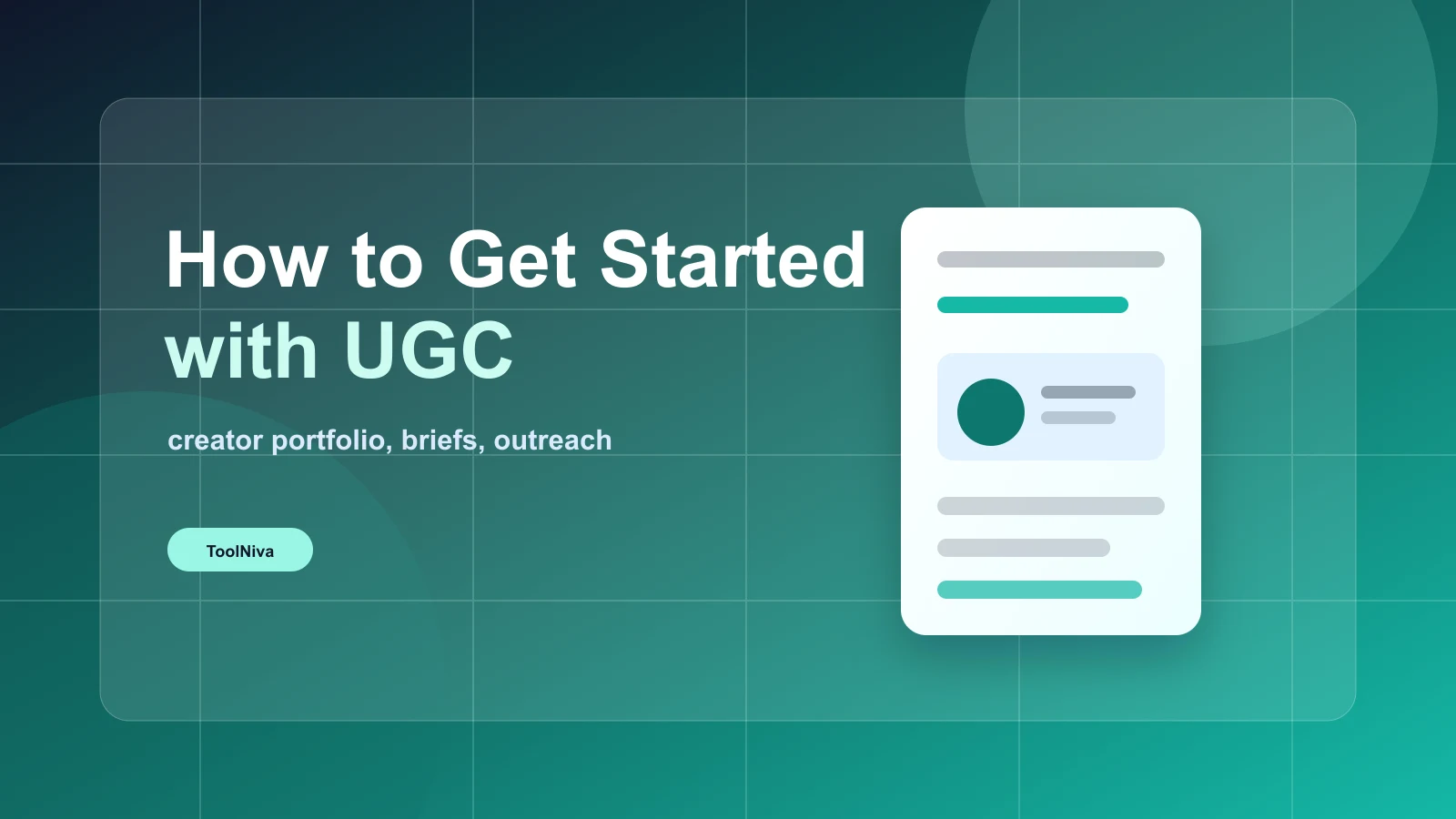 How to Get Started with UGC

creator portfolio, briefs, outreach

ToolNiva